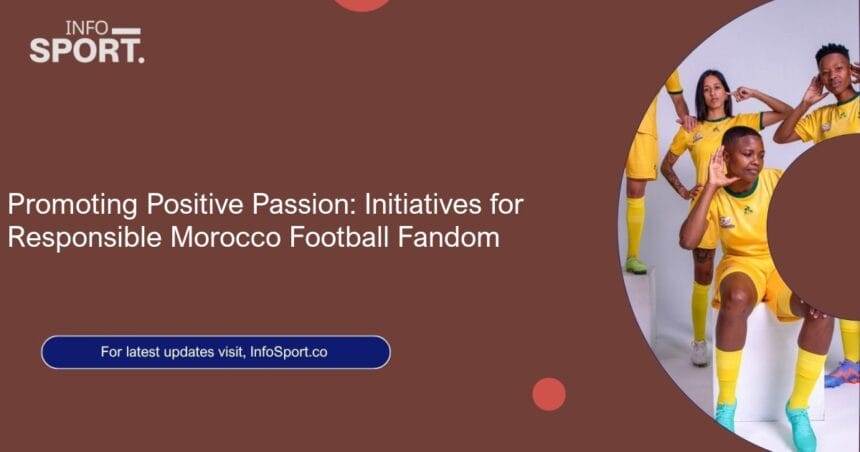 INFO
SPORT.

Promoting Positive Passion: Initiatives for Responsible Morocco Football Fandom

For latest updates visit, InfoSport.co